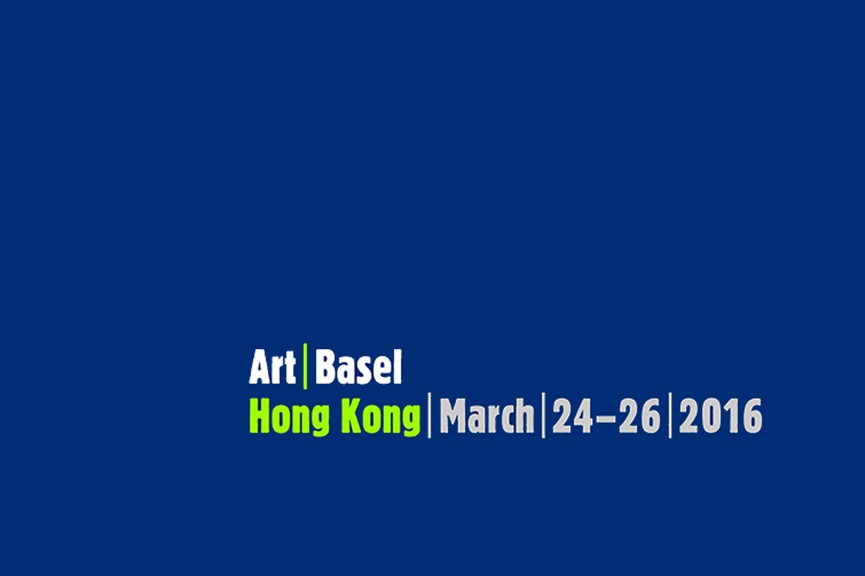 Art | Basel
Hong Kong | March | 24–26 | 2016